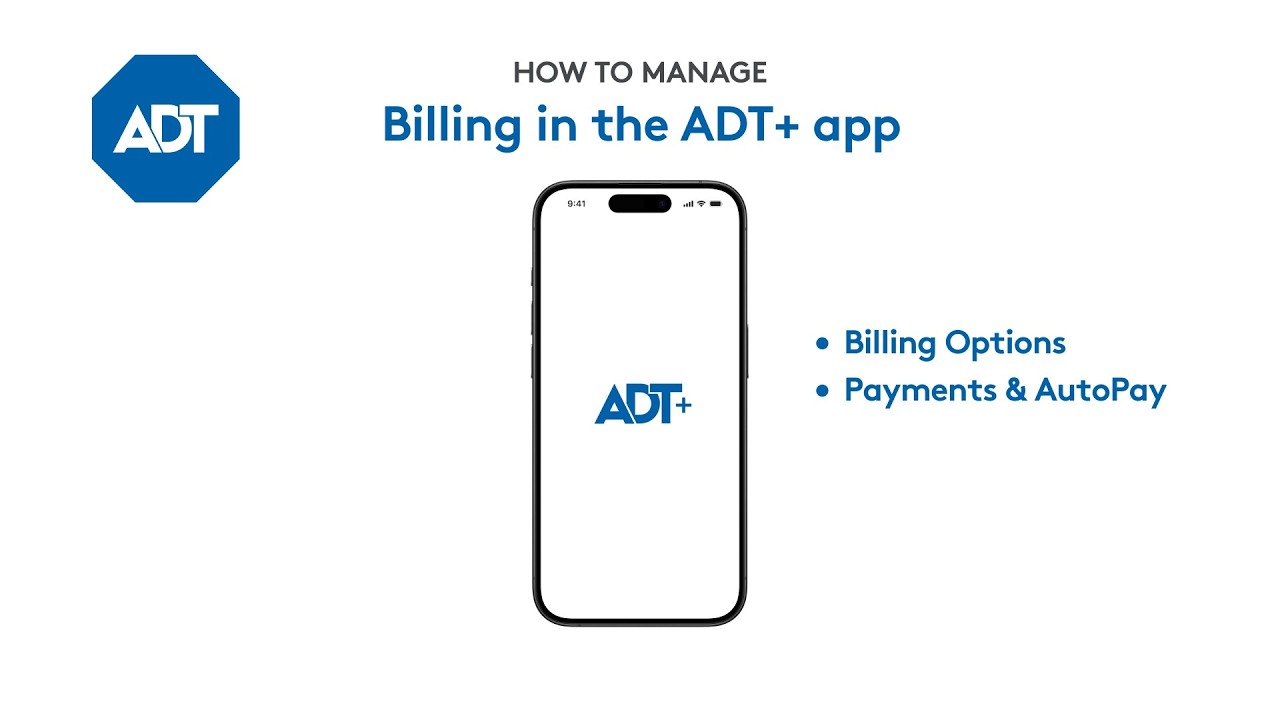 ADT

HOW TO MANAGE

Billing in the ADT+ app

9:41

ADT+

• Billing Options
• Payments & AutoPay